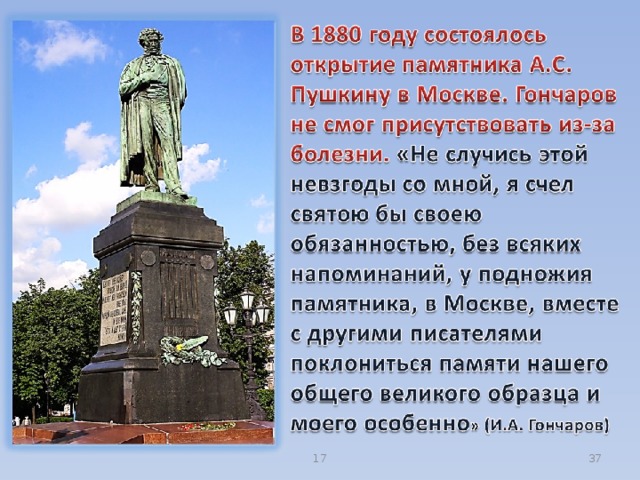 В 1880 году состоялось открытие памятника А.С. Пушкину в Москве. Гончаров не смог присутствовать из-за болезни. «Не случись этой невзгоды со мной, я счел святою бы своею обязанностью, без всяких напоминаний, у подножия памятника, в Москве, вместе с другими писателями поклониться памяти нашего общего великого образца и моего особенно» (И.А. Гончаров)

17

37